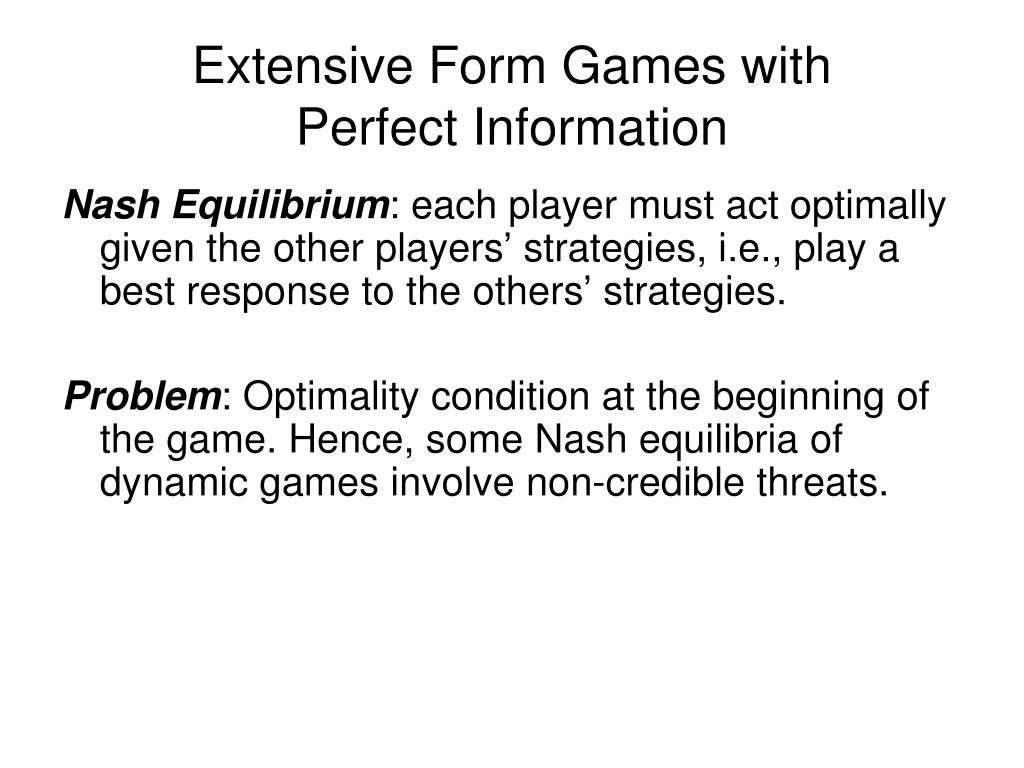 Extensive Form Games with Perfect Information

Nash Equilibrium: each player must act optimally given the other players’ strategies, i.e., play a best response to the others’ strategies.

Problem: Optimality condition at the beginning of the game. Hence, some Nash equilibria of dynamic games involve non-credible threats.